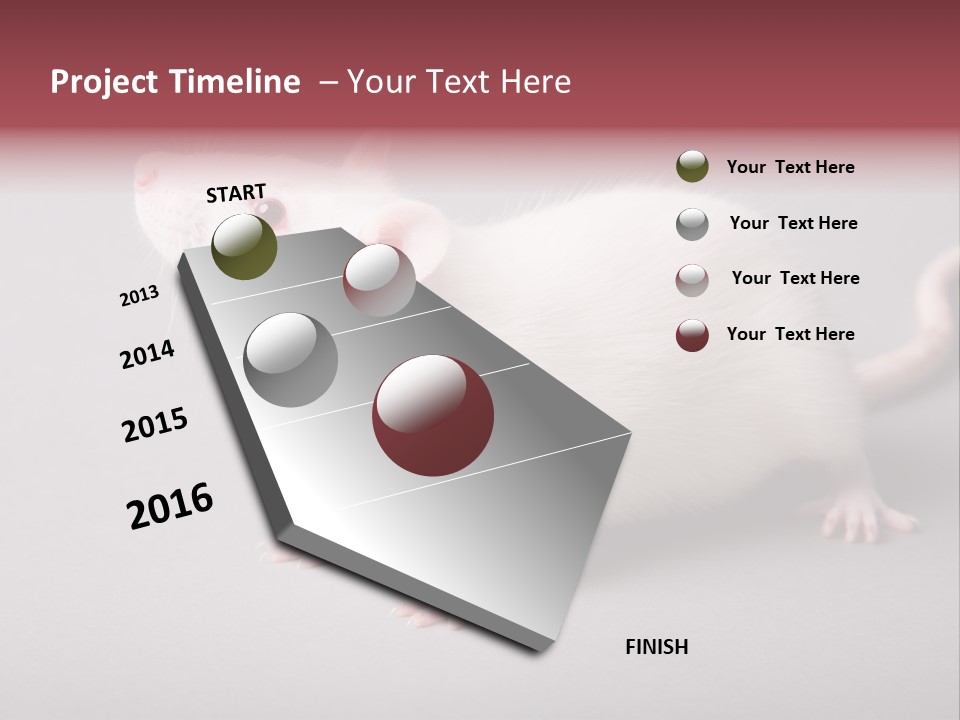 Project Timeline – Your Text Here

START

2013

2014

2015

2016

FINISH

Your Text Here

Your Text Here

Your Text Here

Your Text Here